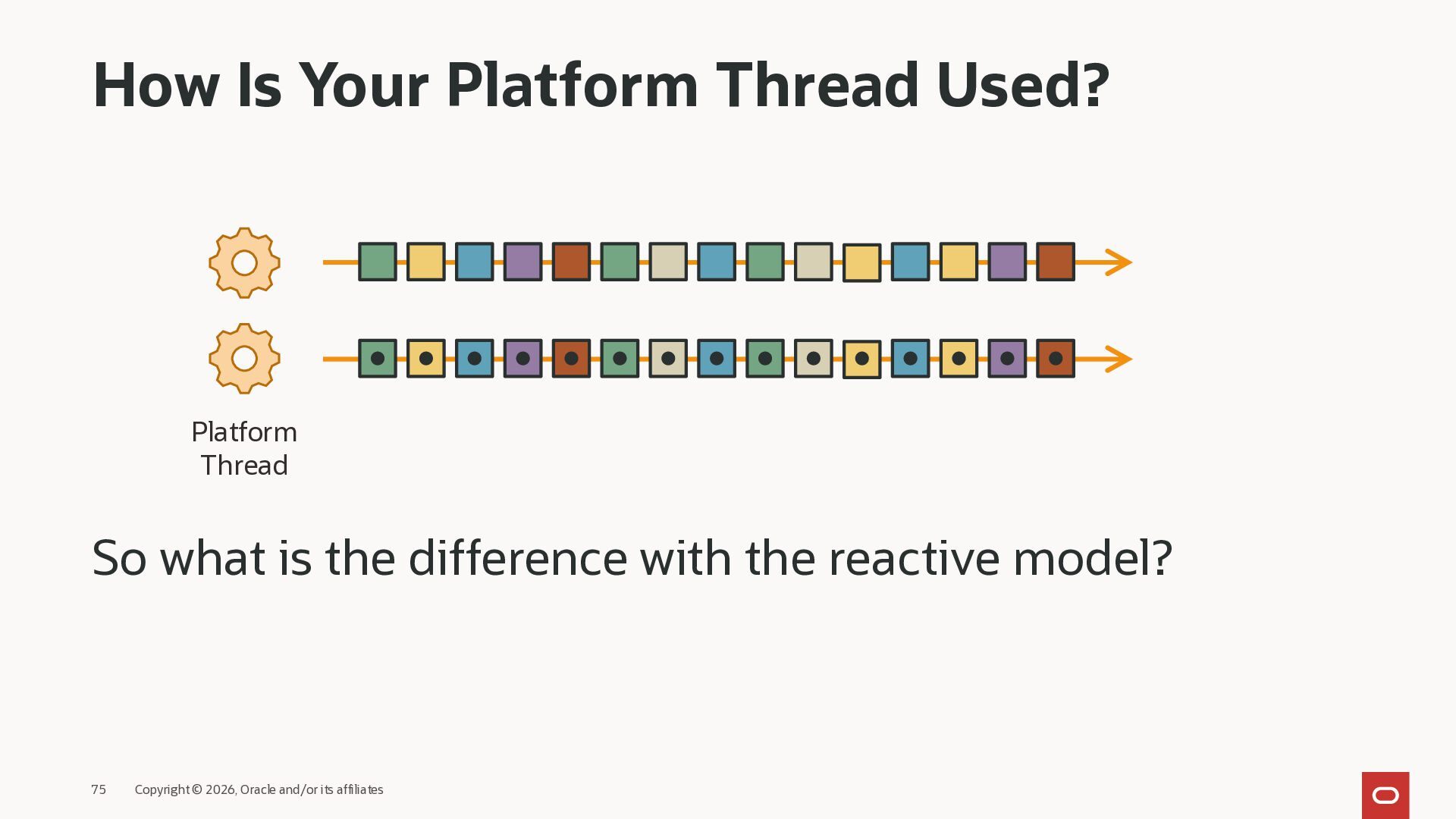 How Is Your Platform Thread Used?

Platform Thread

So what is the difference with the reactive model?

75 Copyright © 2026, Oracle and/or its affiliates